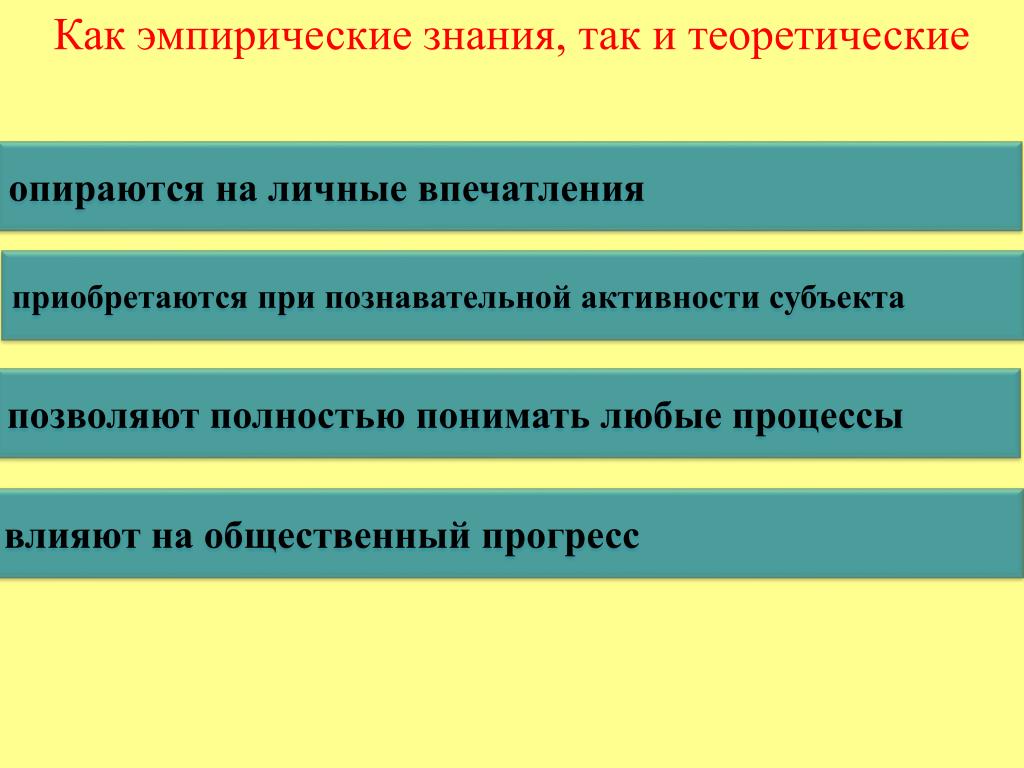 Как эмпирические знания, так и теоретические

опираются на личные впечатления

приобретаются при познавательной активности субъекта

позволяют полностью понимать любые процессы

влияют на общественный прогресс